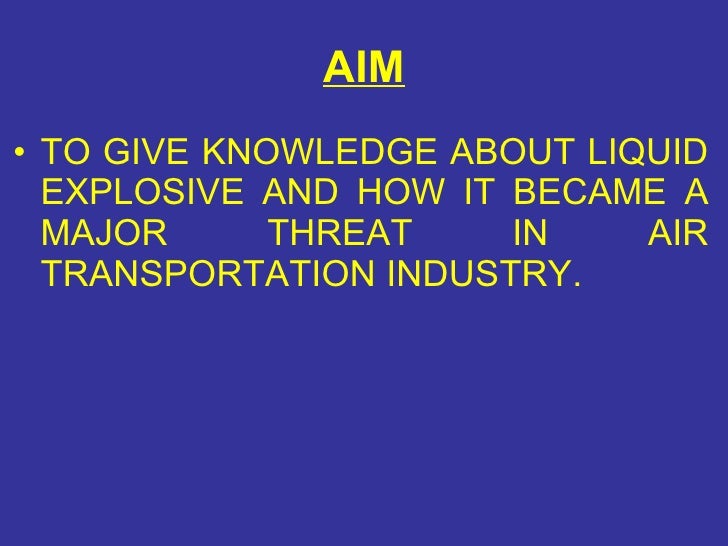 AIM

• TO GIVE KNOWLEDGE ABOUT LIQUID EXPLOSIVE AND HOW IT BECAME A MAJOR THREAT IN AIR TRANSPORTATION INDUSTRY.